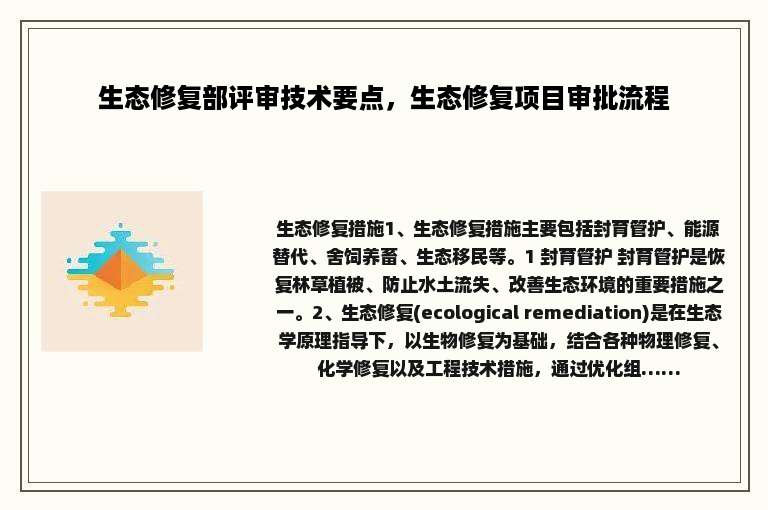 生态修复部评审技术要点，生态修复项目审批流程

生态修复措施1、生态修复措施主要包括封育管护、能源替代、舍饲养畜、生态移民等。1 封育管护 封育管护是恢复林草植被、防止水土流失、改善生态环境的重要措施之一。2、生态修复(ecological remediation)是在生态学原理指导下，以生物修复为基础，结合各种物理修复、化学修复以及工程技术措施，通过优化组......